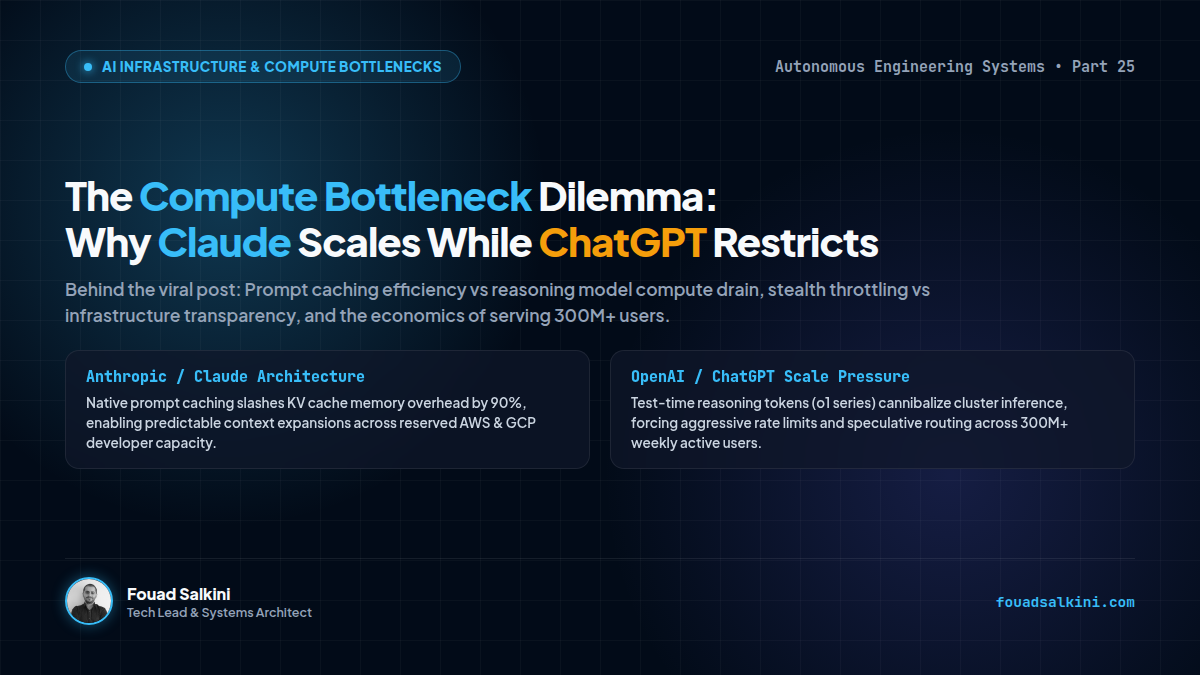 AI INFRASTRUCTURE & COMPUTE BOTTLENECKS

Autonomous Engineering Systems • Part 25

The Compute Bottleneck Dilemma: Why Claude Scales While ChatGPT Restricts

Behind the viral post: Prompt caching efficiency vs reasoning model compute drain, stealth throttling vs infrastructure transparency, and the economics of serving 300M+ users.

Anthropic / Claude Architecture

Native prompt caching slashes KV cache memory overhead by 90%, enabling predictable context expansions across reserved AWS & GCP developer capacity.

OpenAI / ChatGPT Scale Pressure

Test-time reasoning tokens (o1 series) cannibalize cluster inference, forcing aggressive rate limits and speculative routing across 300M+ weekly active users.

Fouad Salkini
Tech Lead & Systems Architect

fouadsalkini.com